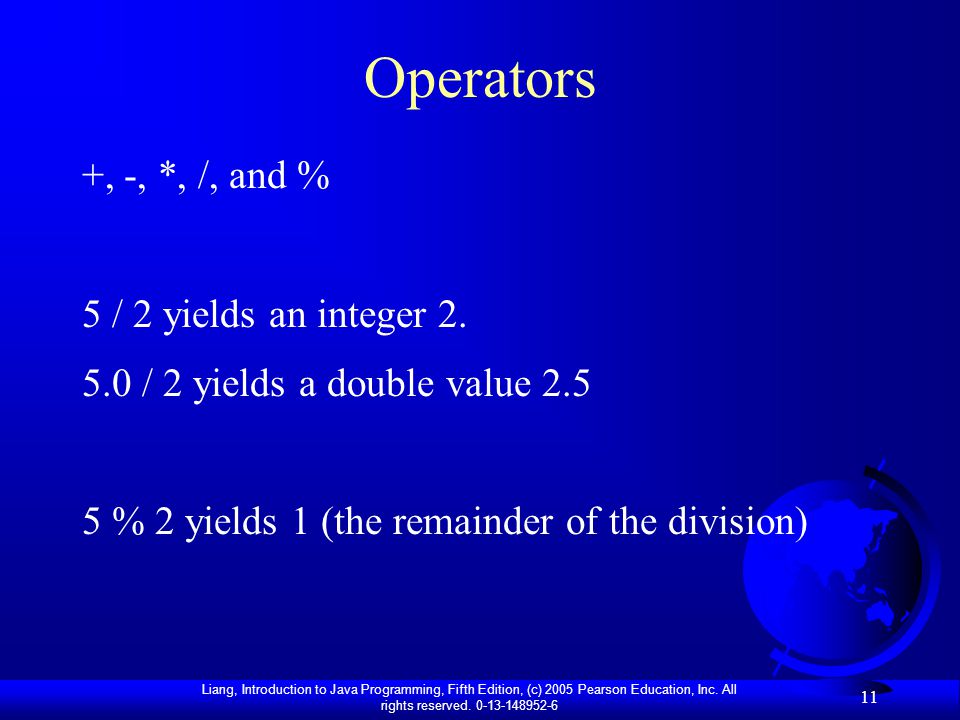 Operators

+, -, *, /, and %

5 / 2 yields an integer 2.

5.0 / 2 yields a double value 2.5

5 % 2 yields 1 (the remainder of the division)

Liang, Introduction to Java Programming, Fifth Edition, (c) 2005 Pearson Education, Inc. All rights reserved. 0-13-148952-6

11